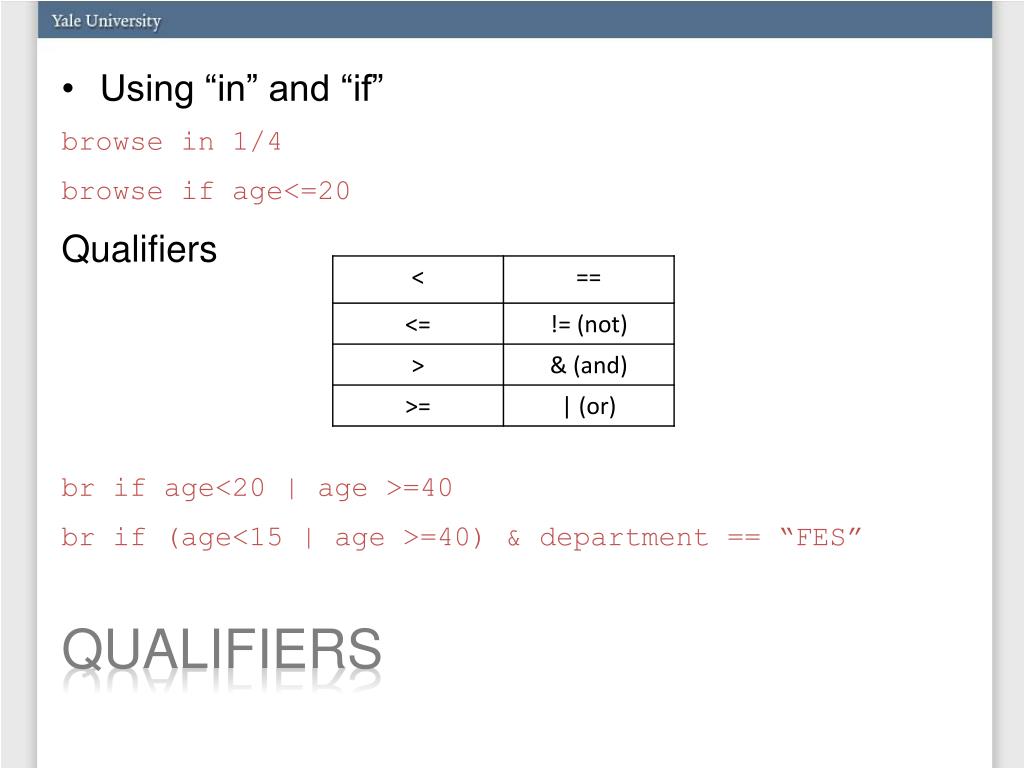 Yale University

• Using “in” and “if”

browse in 1/4

browse if age<=20

Qualifiers

| < | == |
|---|---|
| <= | != (not) |
| > | & (and) |
| >= | \| (or) |

br if age<20 | age >=40

br if (age<15 | age >=40) & department == “FES”

QUALIFIERS